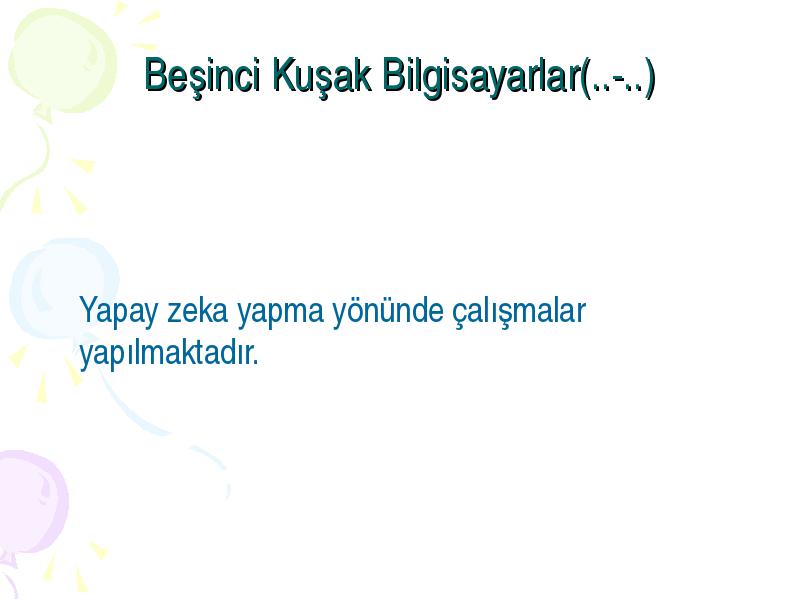 Beşinci Kuşak Bilgisayarlar(..-..)

Yapay zeka yapma yönünde çalışmalar yapılmaktadır.